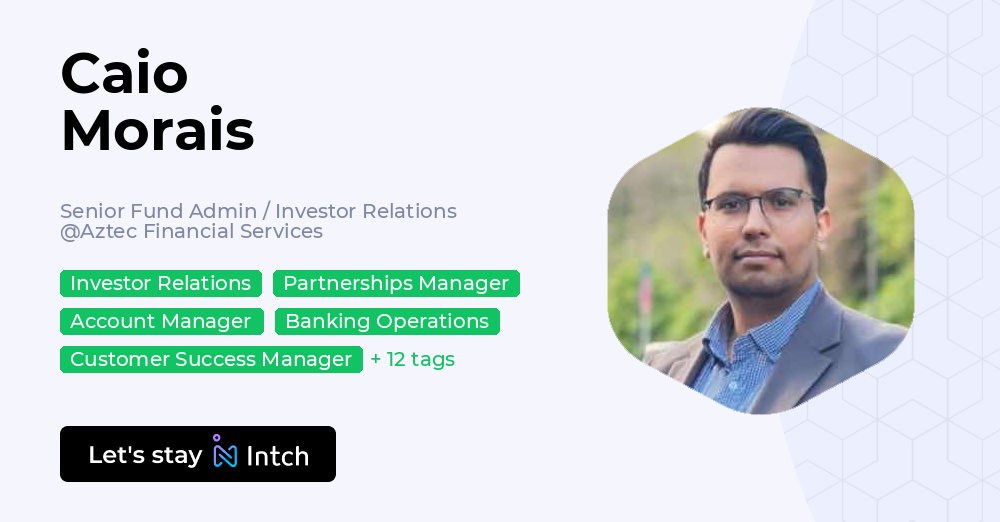 Caio
Morais

Senior Fund Admin / Investor Relations
@Aztec Financial Services

Investor Relations
Partnerships Manager
Account Manager
Banking Operations
Customer Success Manager
+ 12 tags

Let's stay Intch